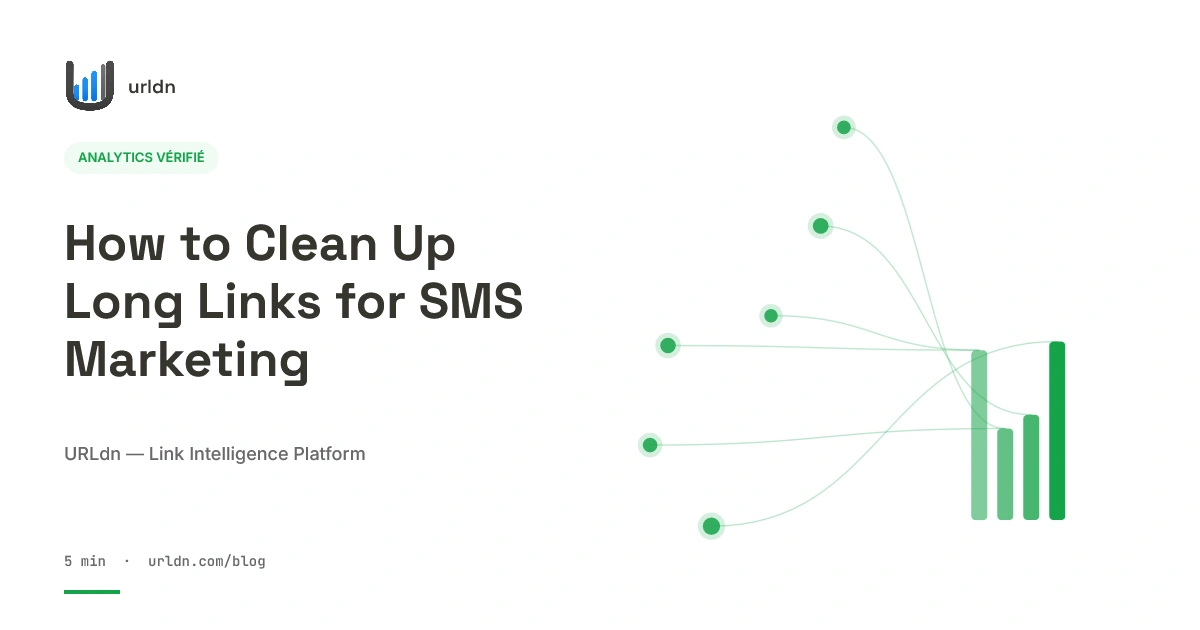 urldn

ANALYTICS VÉRIFIÉ

How to Clean Up Long Links for SMS Marketing

URLdn — Link Intelligence Platform

5 min · urldn.com/blog